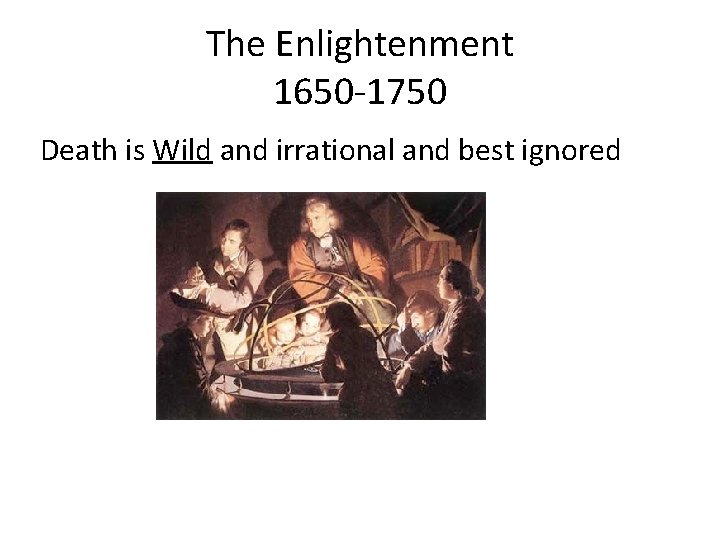 The Enlightenment
1650-1750

Death is Wild and irrational and best ignored